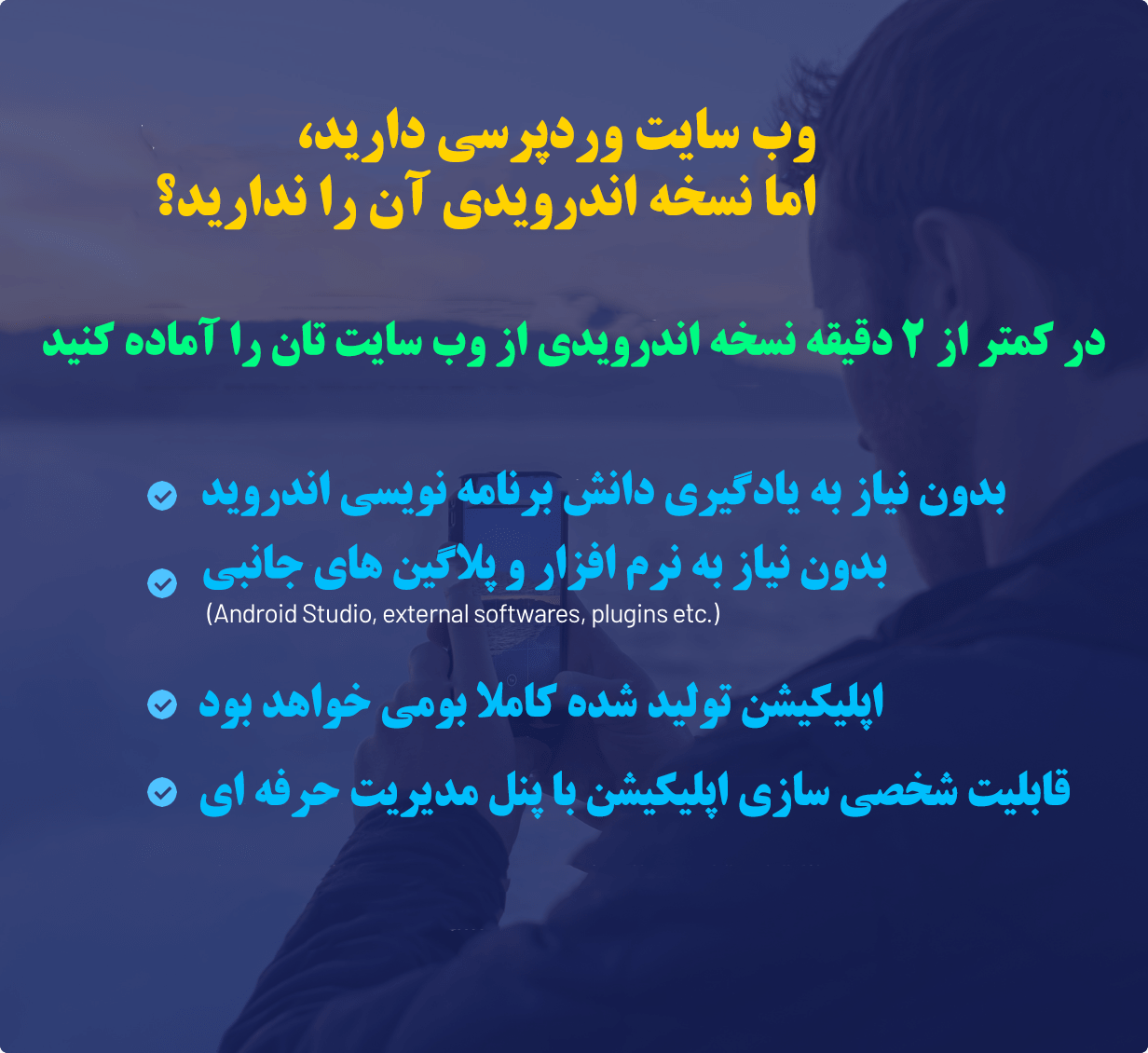 وب سایت وردپرسی دارید،
اما نسخه اندرویدی آن را ندارید؟

در کمتر از ۲ دقیقه نسخه اندرویدی از وب سایت تان را آماده کنید

بدون نیاز به یادگیری دانش برنامه نویسی اندروید

بدون نیاز به نرم افزار و پلاگین های جانبی
(Android Studio, external softwares, plugins etc.)

اپلیکیشن تولید شده کاملا بومی خواهد بود

قابلیت شخصی سازی اپلیکیشن با پنل مدیریت حرفه ای